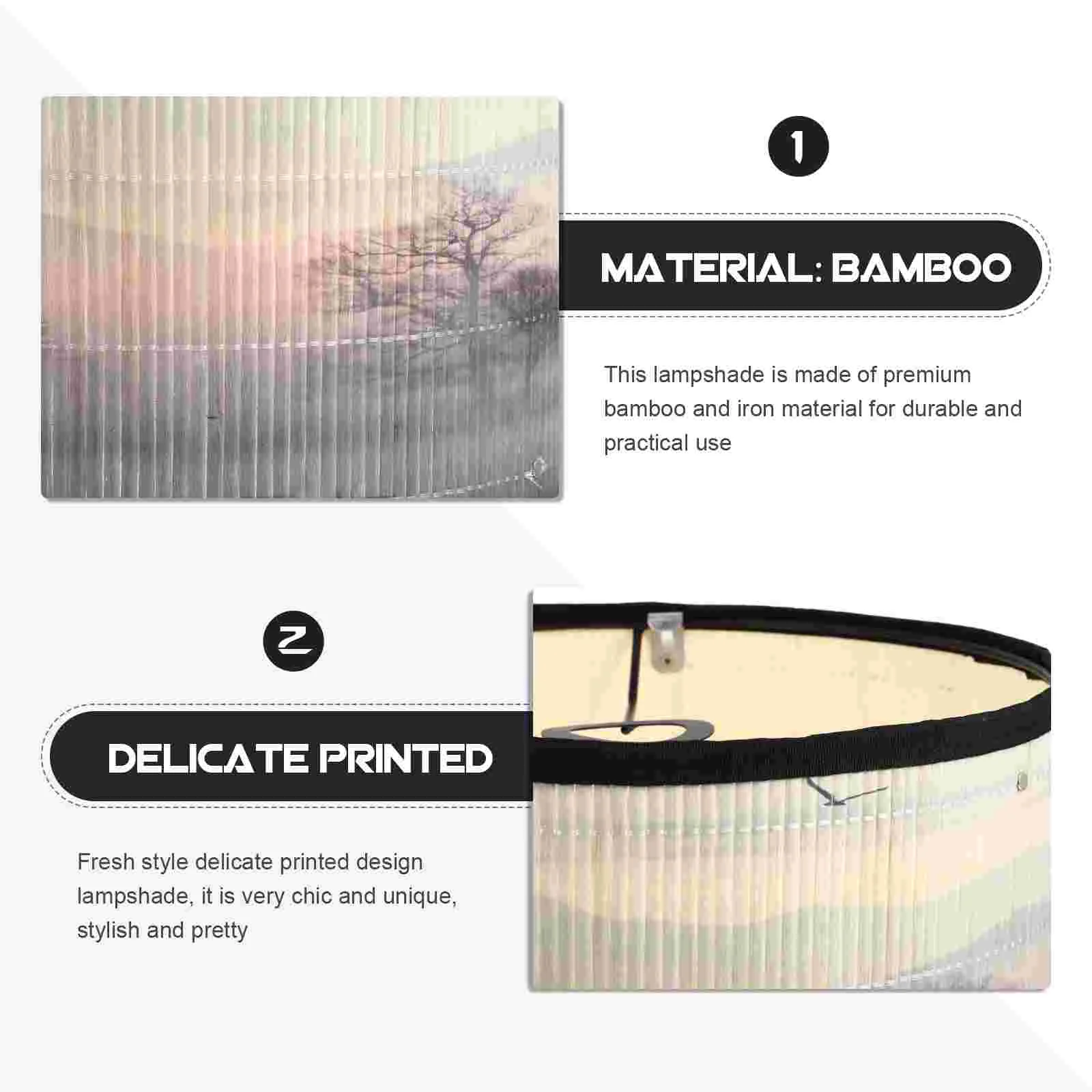 1

MATERIAL: BAMBOO

This lampshade is made of premium bamboo and iron material for durable and practical use

2

DELICATE PRINTED

Fresh style delicate printed design lampshade, it is very chic and unique, stylish and pretty